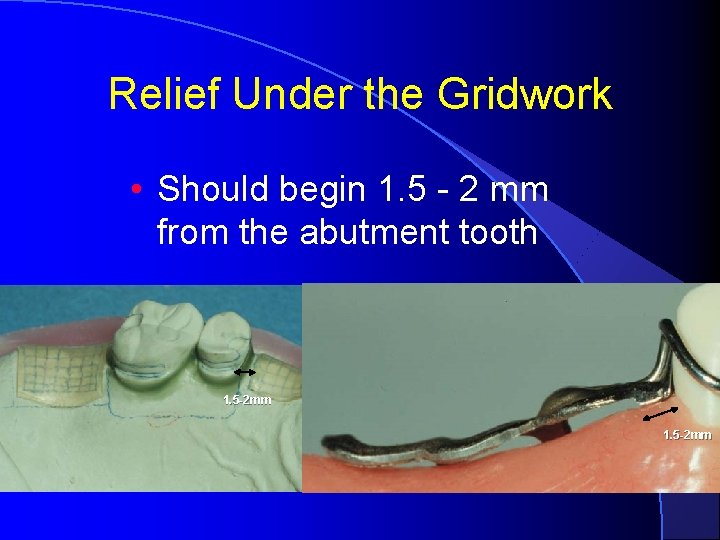 Relief Under the Gridwork

• Should begin 1.5 - 2 mm from the abutment tooth

1.5-2mm

1.5-2mm